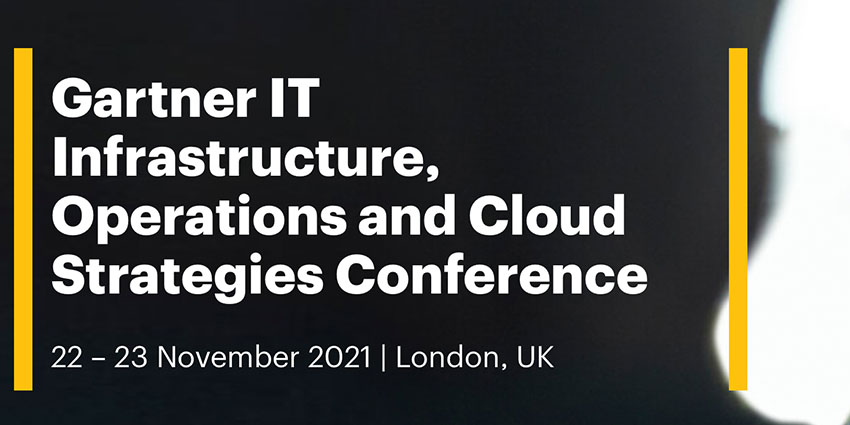 Gartner IT Infrastructure, Operations and Cloud Strategies Conference

22 – 23 November 2021 | London, UK